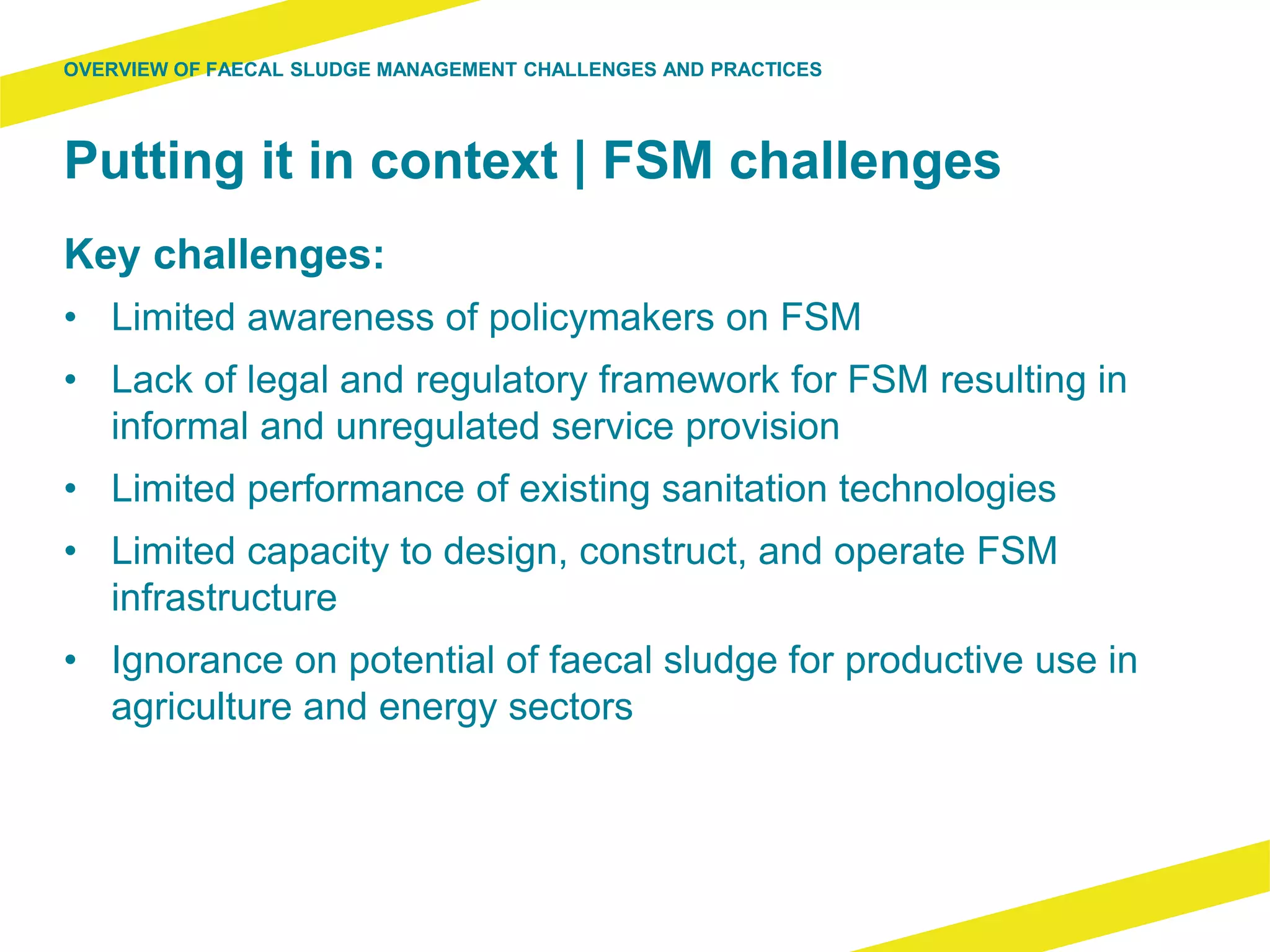 OVERVIEW OF FAECAL SLUDGE MANAGEMENT CHALLENGES AND PRACTICES

Putting it in context | FSM challenges

Key challenges:

• Limited awareness of policymakers on FSM
• Lack of legal and regulatory framework for FSM resulting in informal and unregulated service provision
• Limited performance of existing sanitation technologies
• Limited capacity to design, construct, and operate FSM infrastructure
• Ignorance on potential of faecal sludge for productive use in agriculture and energy sectors